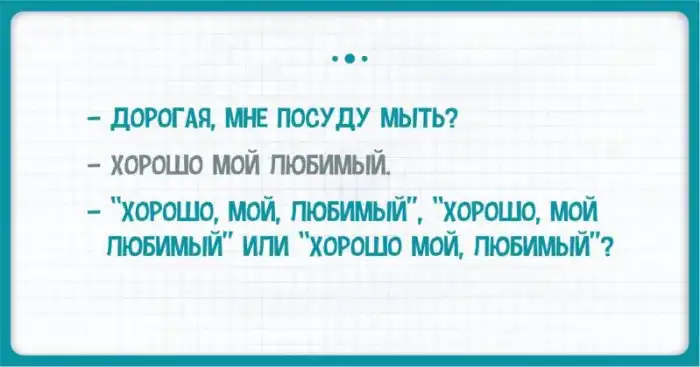 – ДОРОГАЯ, МНЕ ПОСУДУ МЫТЬ?

– ХОРОШО МОЙ ЛЮБИМЫЙ.

– "ХОРОШО, МОЙ, ЛЮБИМЫЙ", "ХОРОШО, МОЙ ЛЮБИМЫЙ" ИЛИ "ХОРОШО МОЙ, ЛЮБИМЫЙ"?